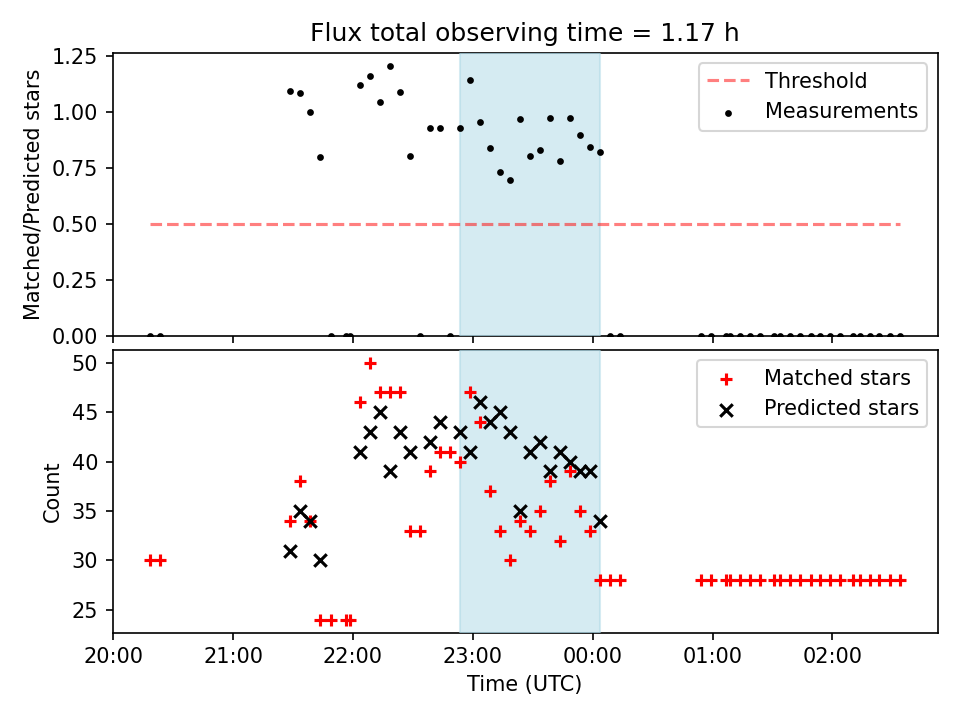 Flux total observing time = 1.17 h

Matched/Predicted stars

1.25
1.00
0.75
0.50
0.25
0.00

Threshold
Measurements

Count

50
45
40
35
30
25

Matched stars
Predicted stars

20:00
21:00
22:00
23:00
00:00
01:00
02:00

Time (UTC)